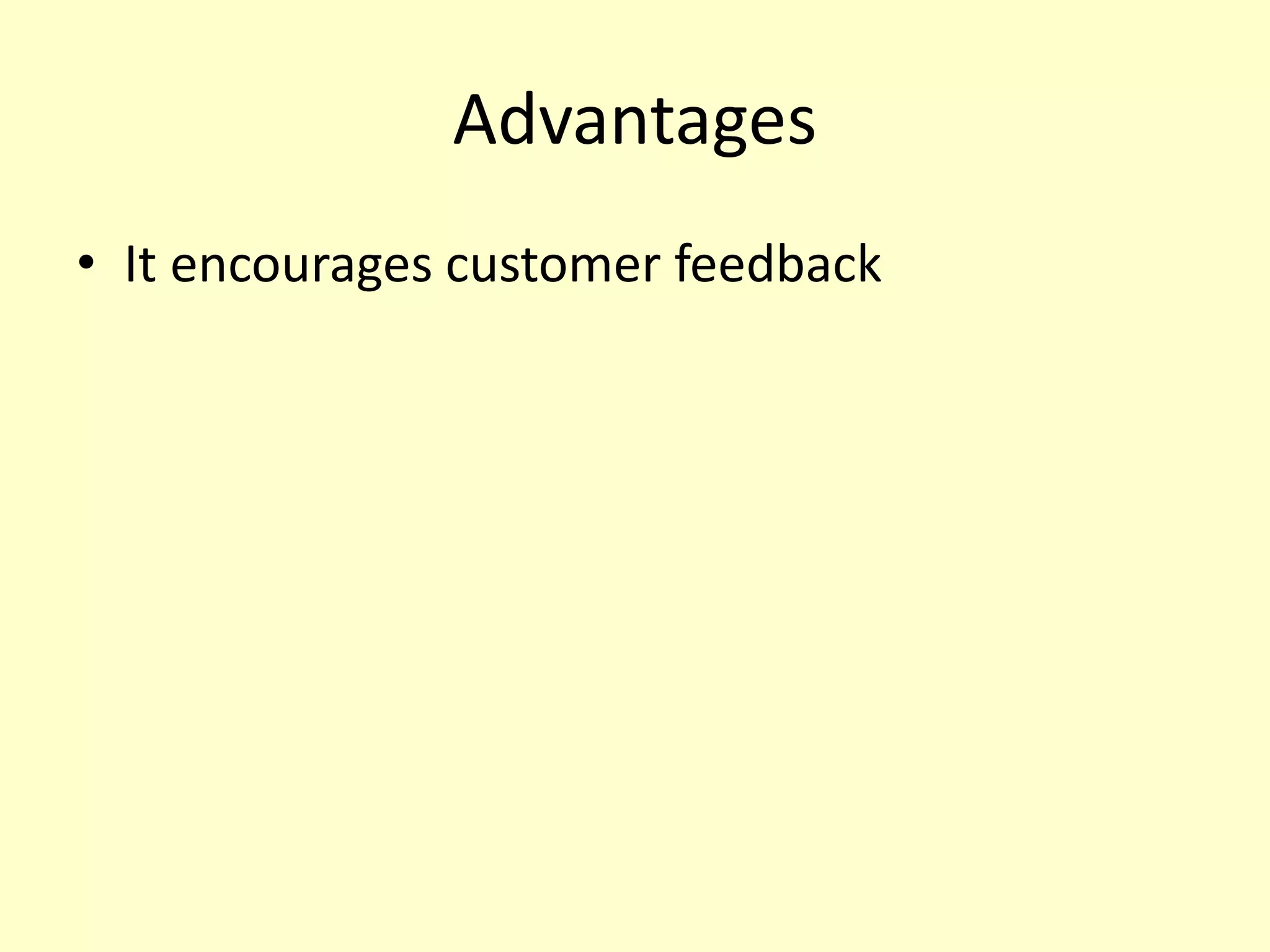 Advantages

• It encourages customer feedback